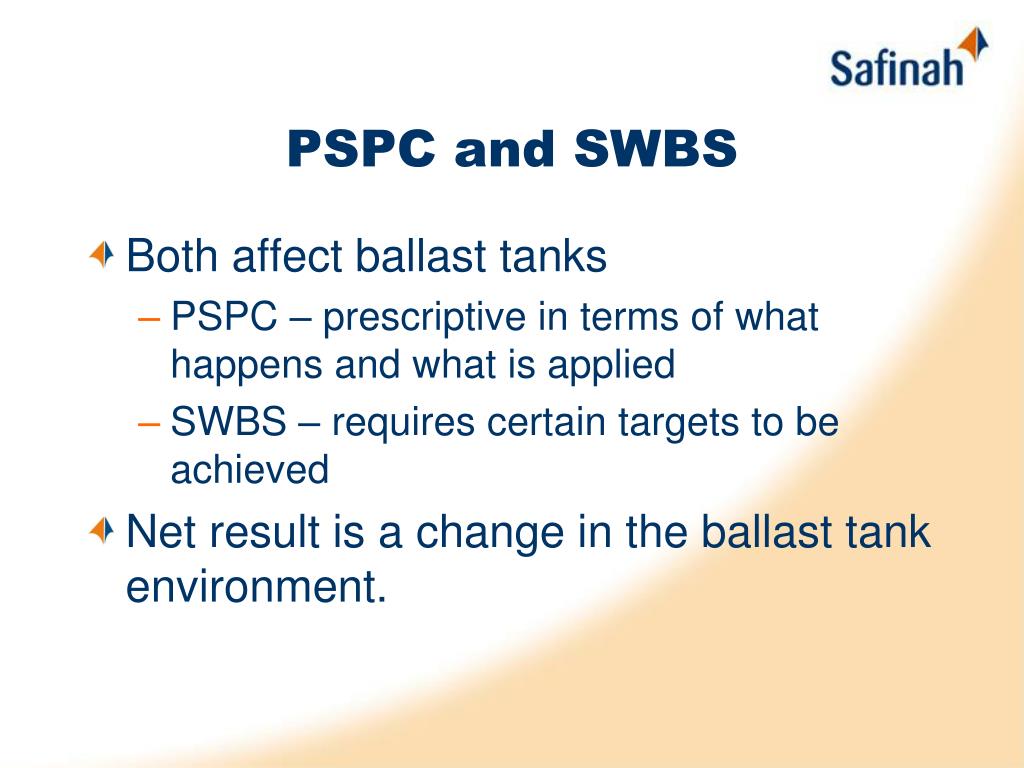 Safinah

PSPC and SWBS

Both affect ballast tanks
– PSPC – prescriptive in terms of what happens and what is applied
– SWBS – requires certain targets to be achieved

Net result is a change in the ballast tank environment.